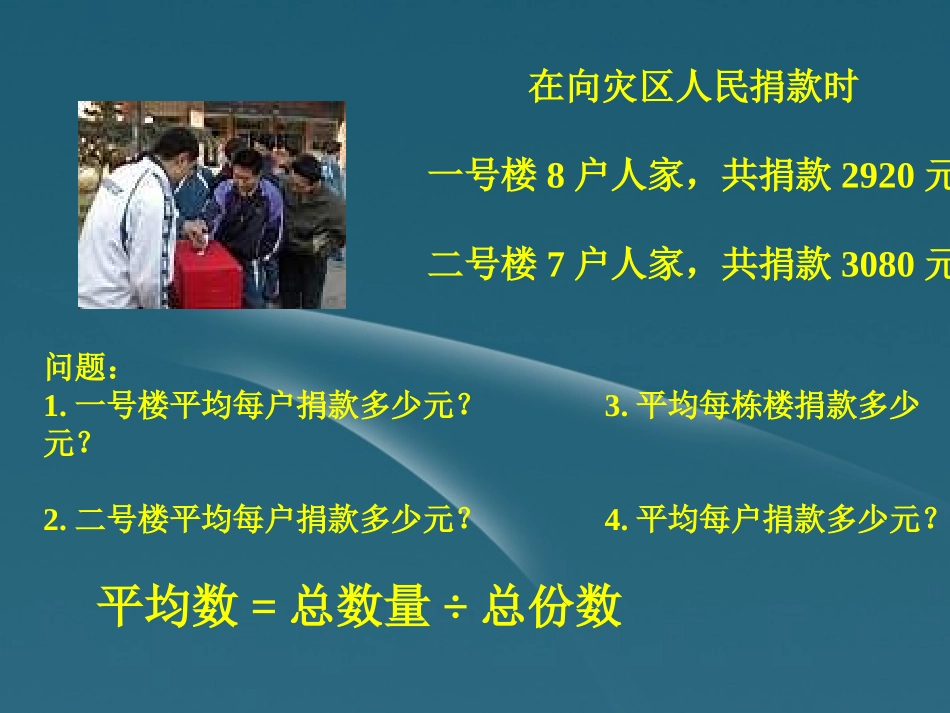 在向灾区人民捐款时

一号楼 8 户人家，共捐款 2920 元

二号楼 7 户人家，共捐款 3080 元

问题：
1. 一号楼平均每户捐款多少元？ 3. 平均每栋楼捐款多少元？

2. 二号楼平均每户捐款多少元？ 4. 平均每户捐款多少元？

平均数 = 总数量 ÷ 总份数